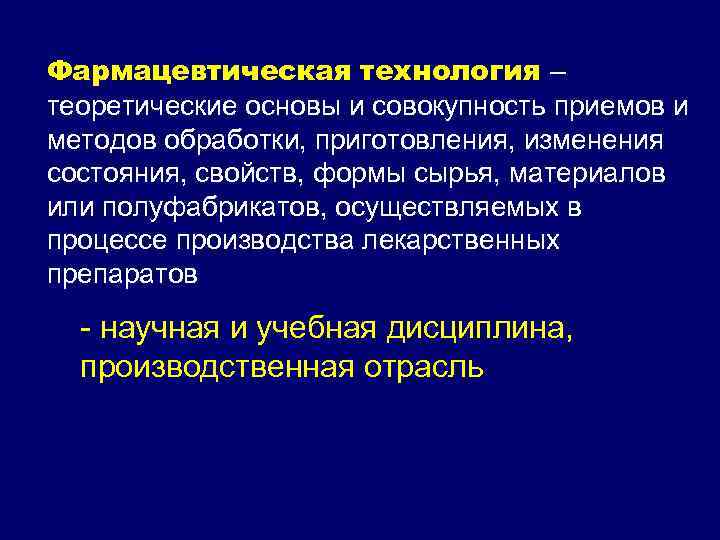 Фармацевтическая технология – теоретические основы и совокупность приемов и методов обработки, приготовления, изменения состояния, свойств, формы сырья, материалов или полуфабрикатов, осуществляемых в процессе производства лекарственных препаратов

- научная и учебная дисциплина, производственная отрасль